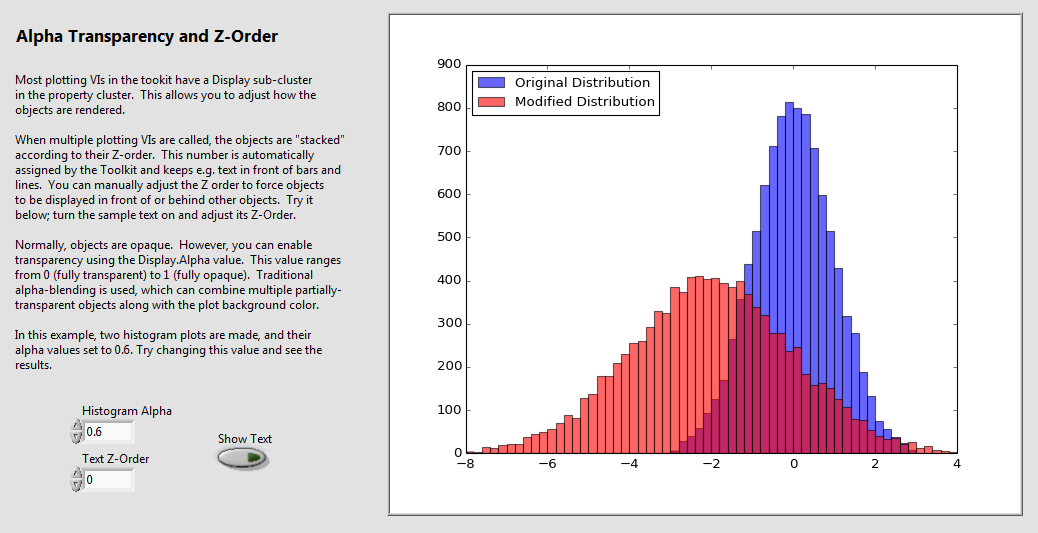 Alpha Transparency and Z-Order

Most plotting VIs in the tookit have a Display sub-cluster in the property cluster. This allows you to adjust how the objects are rendered.

When multiple plotting VIs are called, the objects are "stacked" according to their Z-order. This number is automatically assigned by the Toolkit and keeps e.g. text in front of bars and lines. You can manually adjust the Z order to force objects to be displayed in front of or behind other objects. Try it below; turn the sample text on and adjust its Z-Order.

Normally, objects are opaque. However, you can enable transparency using the Display.Alpha value. This value ranges from 0 (fully transparent) to 1 (fully opaque). Traditional alpha-blending is used, which can combine multiple partially-transparent objects along with the plot background color.

In this example, two histogram plots are made, and their alpha values set to 0.6. Try changing this value and see the results.

Histogram Alpha
0.6
Text Z-Order
0
Show Text

Original Distribution
Modified Distribution

900
800
700
600
500
400
300
200
100
0

−8
−6
−4
−2
0
2
4